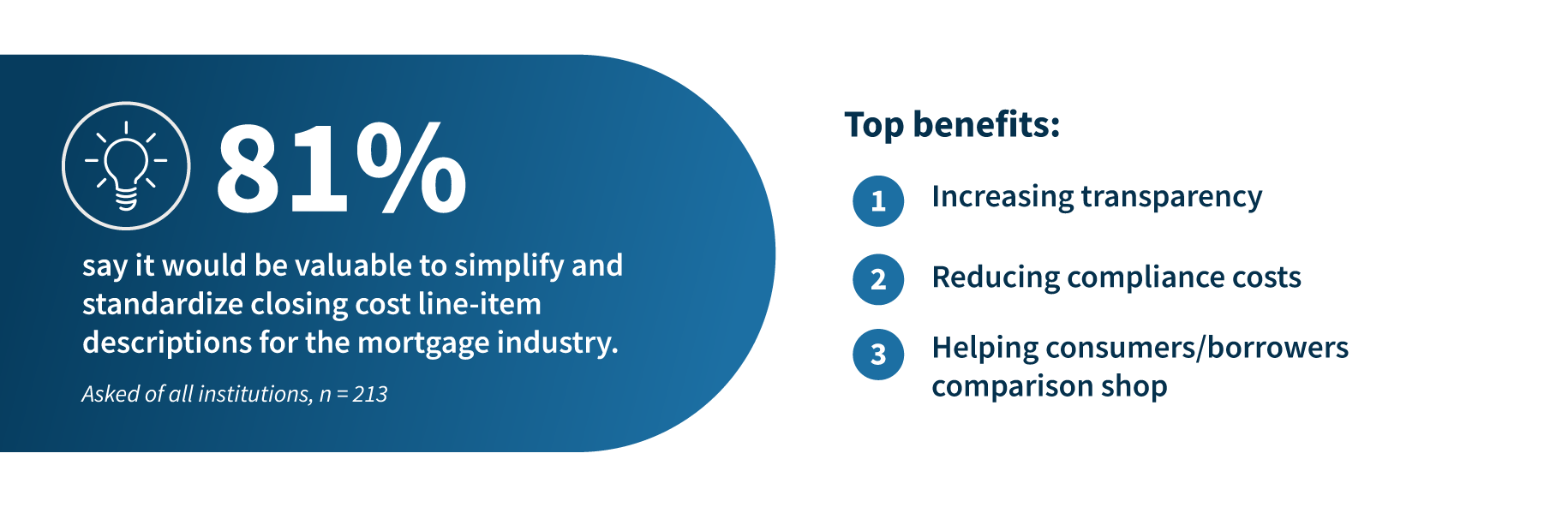 81%

say it would be valuable to simplify and standardize closing cost line-item descriptions for the mortgage industry.

Asked of all institutions, n = 213

Top benefits:

1 Increasing transparency

2 Reducing compliance costs

3 Helping consumers/borrowers comparison shop